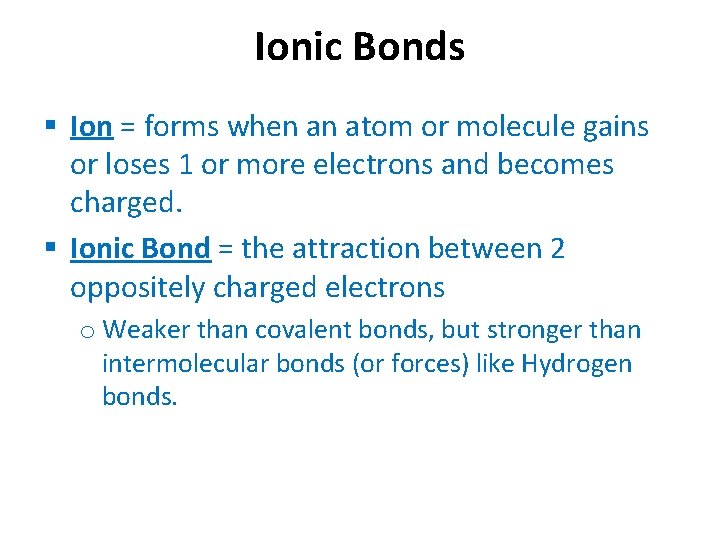 Ionic Bonds

▪ Ion = forms when an atom or molecule gains or loses 1 or more electrons and becomes charged.

▪ Ionic Bond = the attraction between 2 oppositely charged electrons

o Weaker than covalent bonds, but stronger than intermolecular bonds (or forces) like Hydrogen bonds.